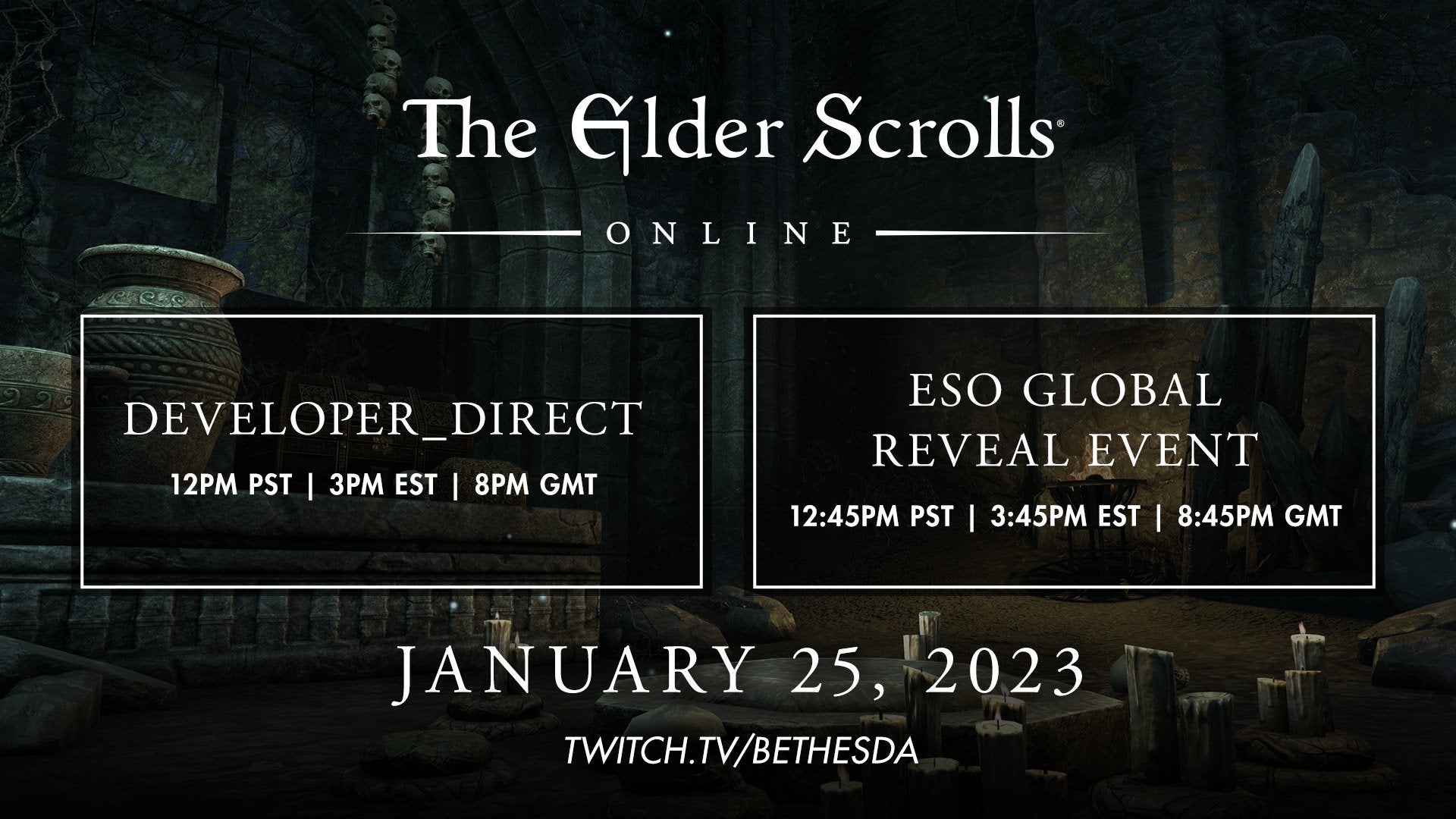 The Elder Scrolls®

ONLINE

DEVELOPER_DIRECT

12PM PST | 3PM EST | 8PM GMT

ESO GLOBAL REVEAL EVENT

12:45PM PST | 3:45PM EST | 8:45PM GMT

JANUARY 25, 2023

TWITCH.TV/BETHESDA